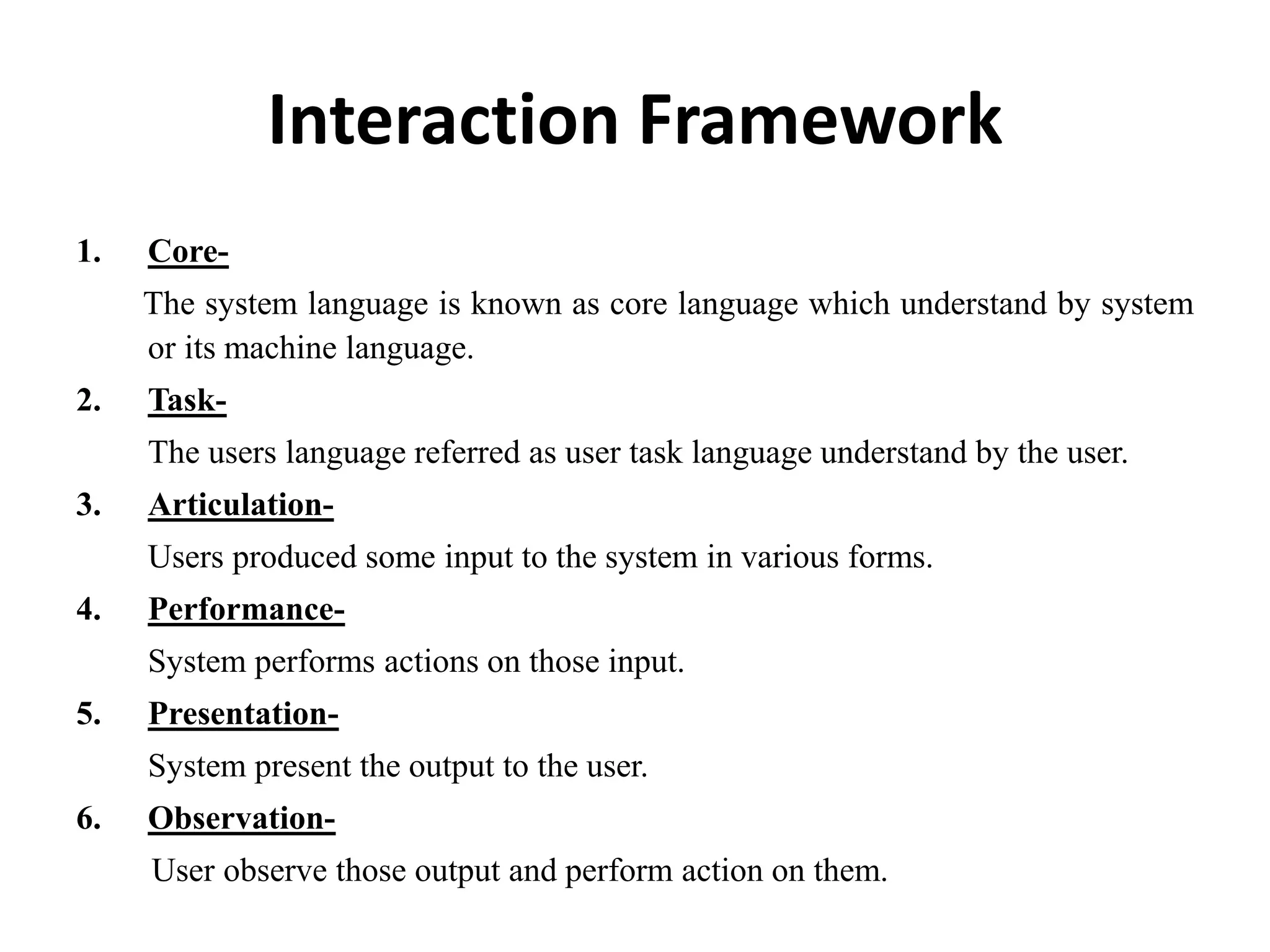 Interaction Framework

1. Core-

The system language is known as core language which understand by system or its machine language.

2. Task-

The users language referred as user task language understand by the user.

3. Articulation-

Users produced some input to the system in various forms.

4. Performance-

System performs actions on those input.

5. Presentation-

System present the output to the user.

6. Observation-

User observe those output and perform action on them.